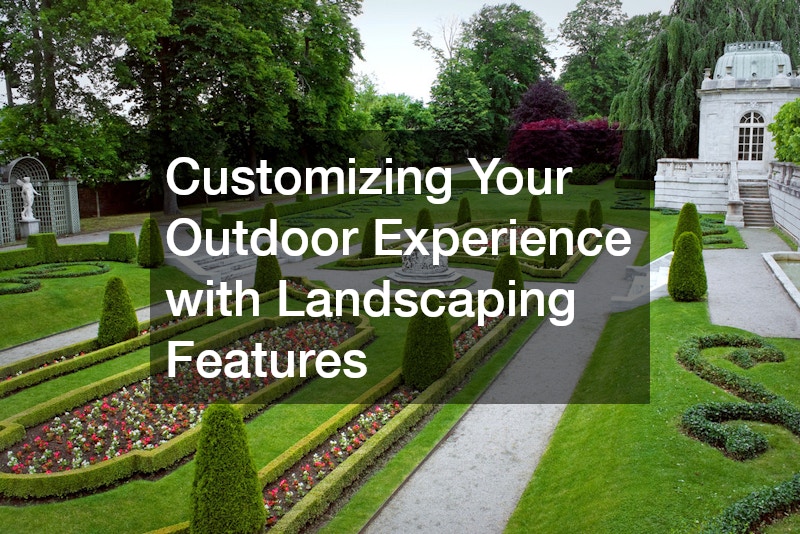 Customizing Your Outdoor Experience with Landscaping Features